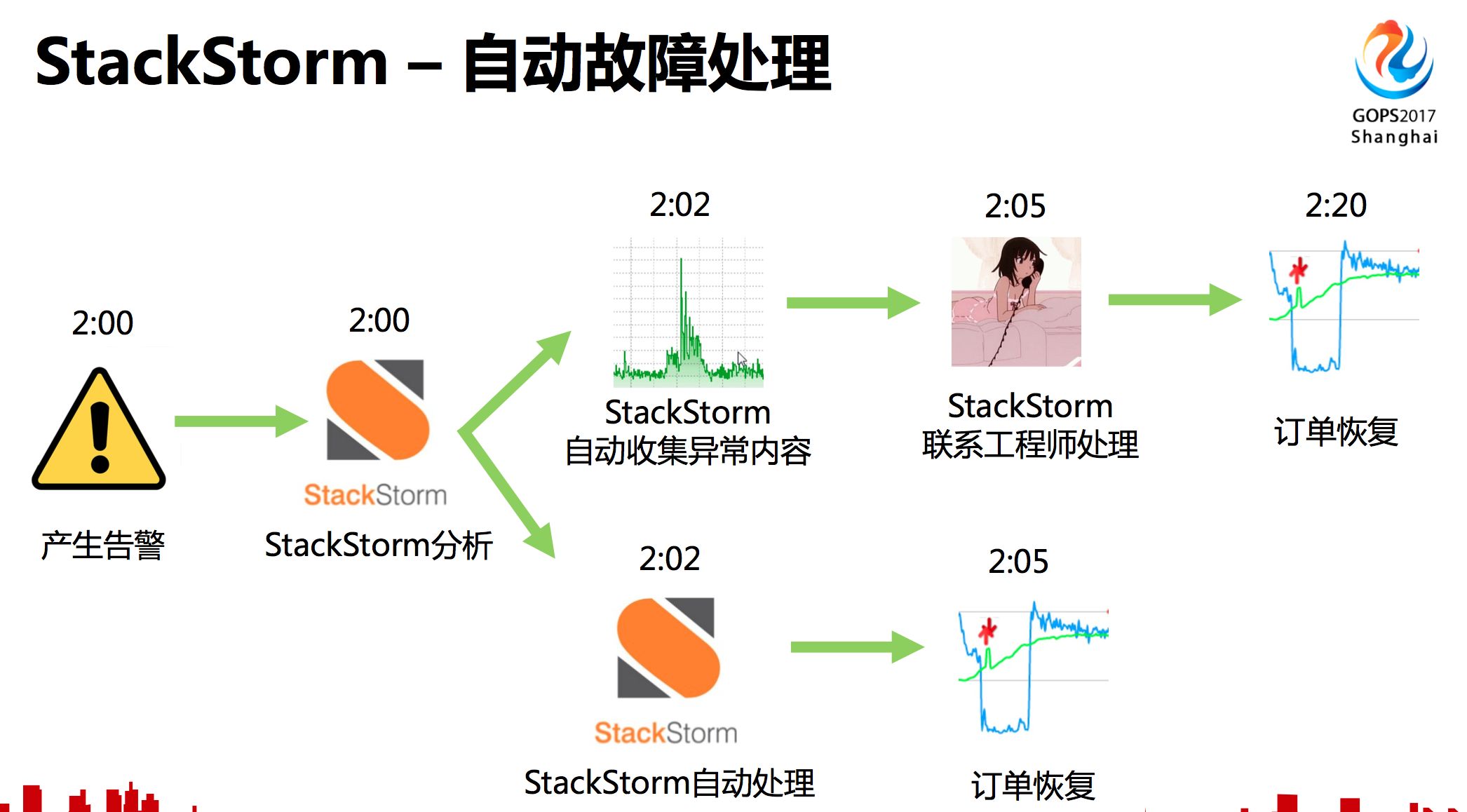 StackStorm – 自动故障处理

GOPS2017
Shanghai

2:00

产生告警

2:00

StackStorm

StackStorm分析

2:02

StackStorm
自动收集异常内容

2:05

StackStorm
联系工程师处理

2:20

订单恢复

2:02

StackStorm

StackStorm自动处理

2:05

订单恢复